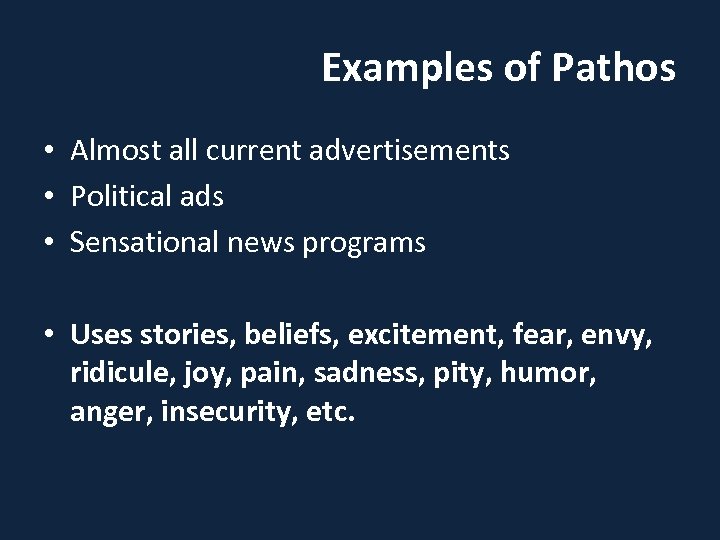 Examples of Pathos

• Almost all current advertisements
• Political ads
• Sensational news programs

• Uses stories, beliefs, excitement, fear, envy, ridicule, joy, pain, sadness, pity, humor, anger, insecurity, etc.